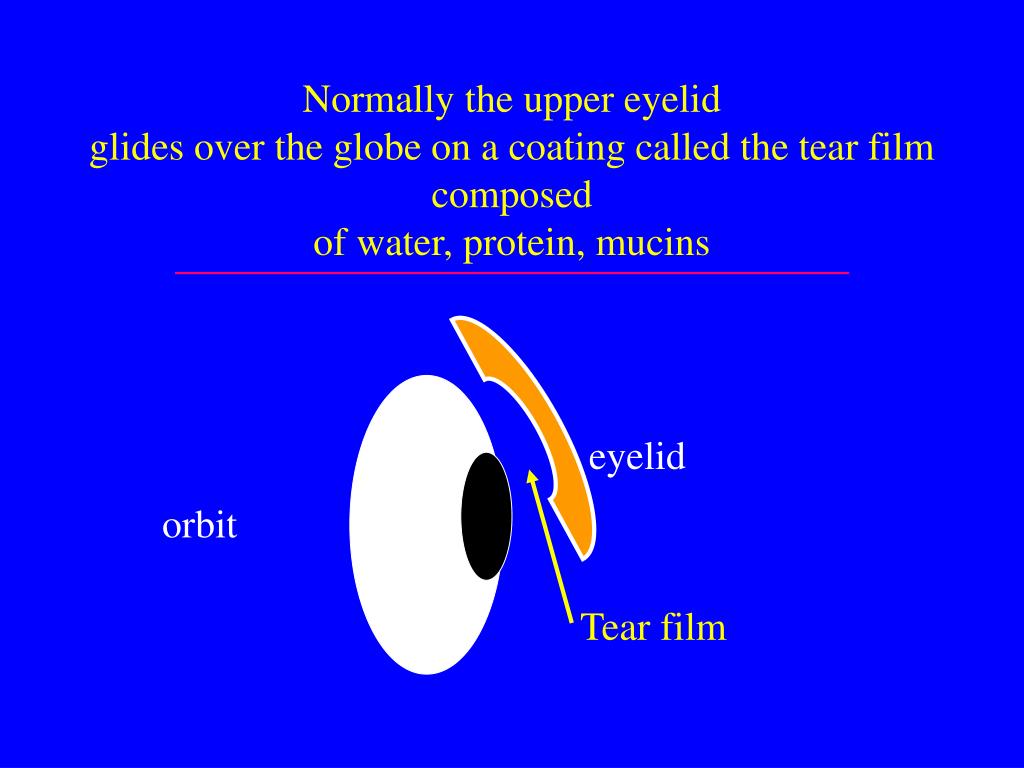 Normally the upper eyelid
glides over the globe on a coating called the tear film composed
of water, protein, mucins

eyelid

orbit

Tear film